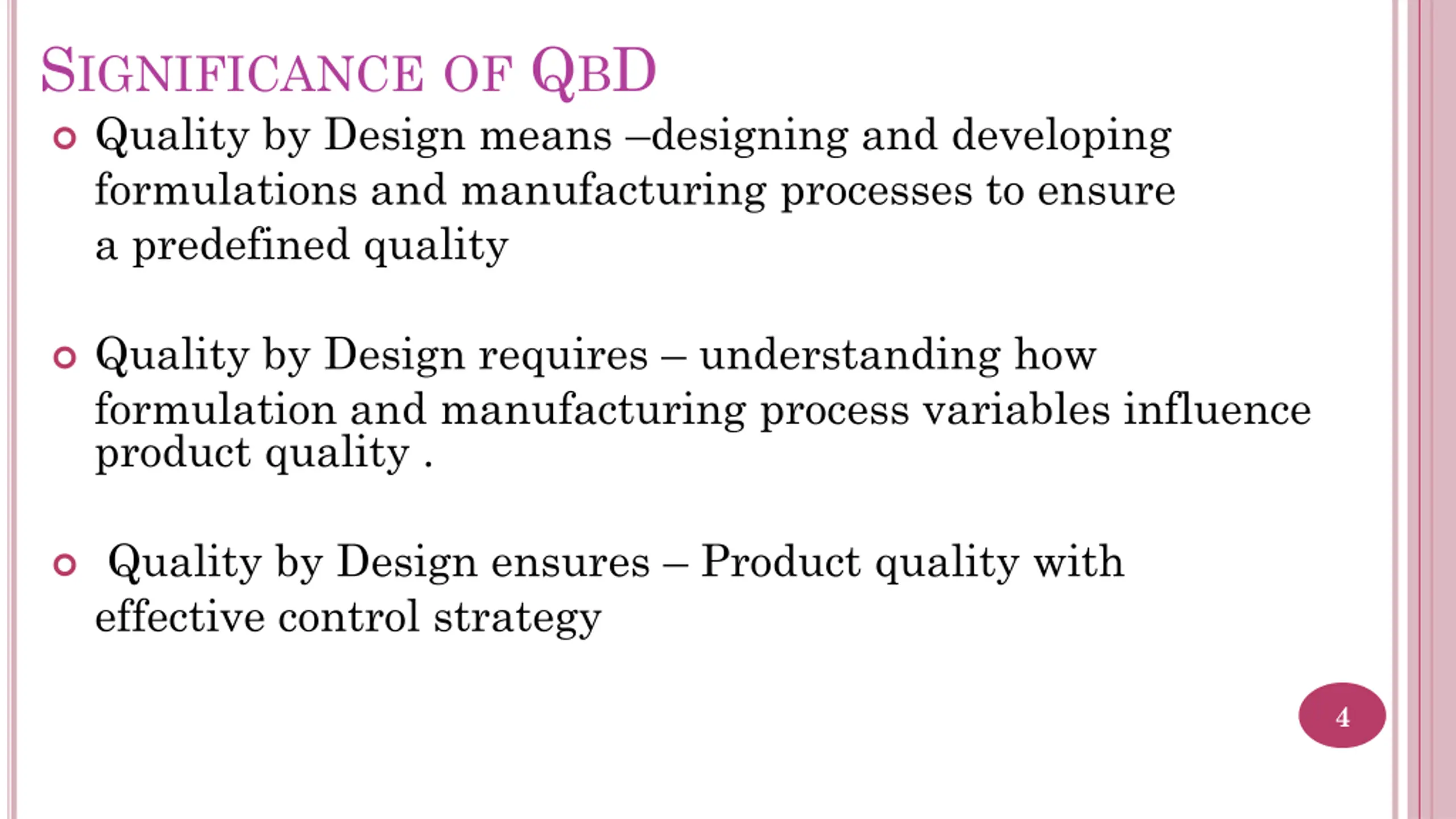 SIGNIFICANCE OF QBD

Quality by Design means –designing and developing formulations and manufacturing processes to ensure a predefined quality

Quality by Design requires – understanding how formulation and manufacturing process variables influence product quality .

Quality by Design ensures – Product quality with effective control strategy

4